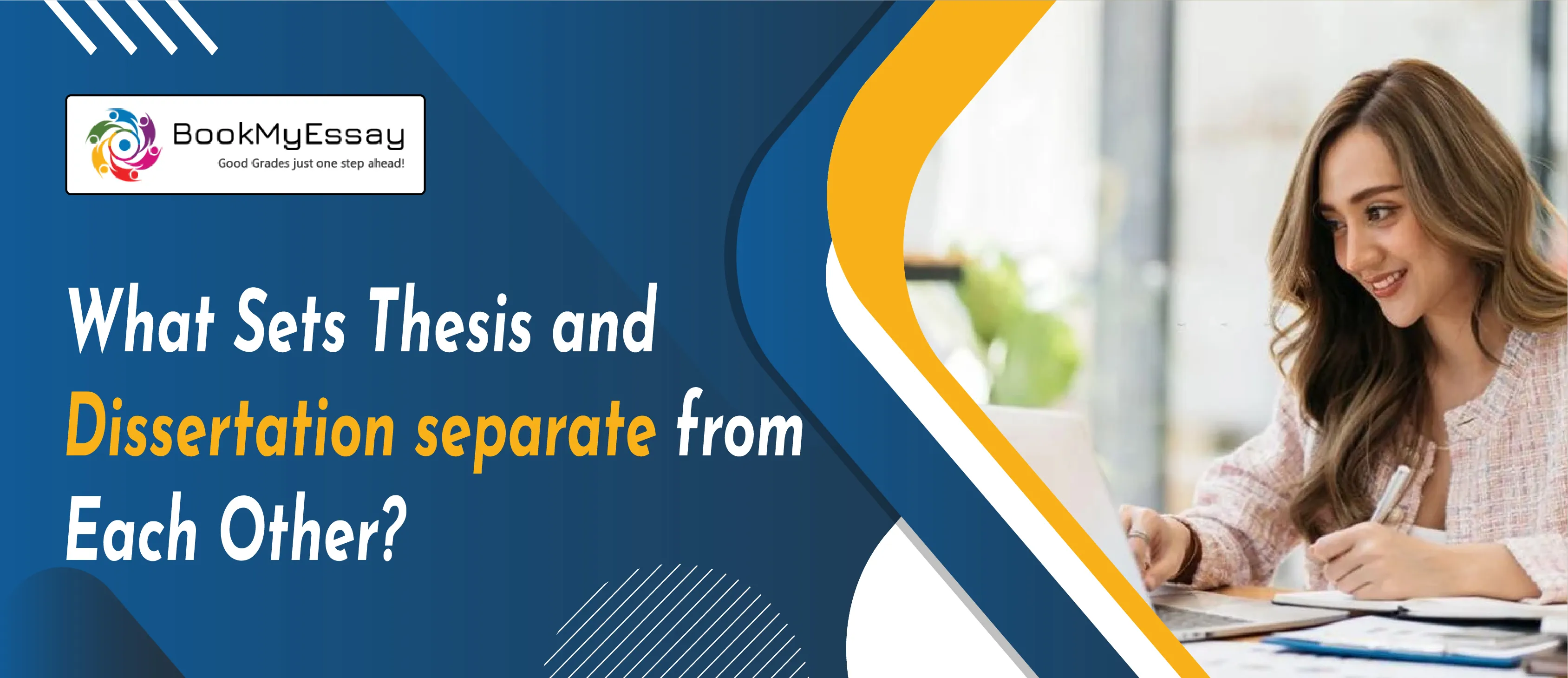 BookMyEssay
Good Grades just one step ahead!

What Sets Thesis and Dissertation separate from Each Other?